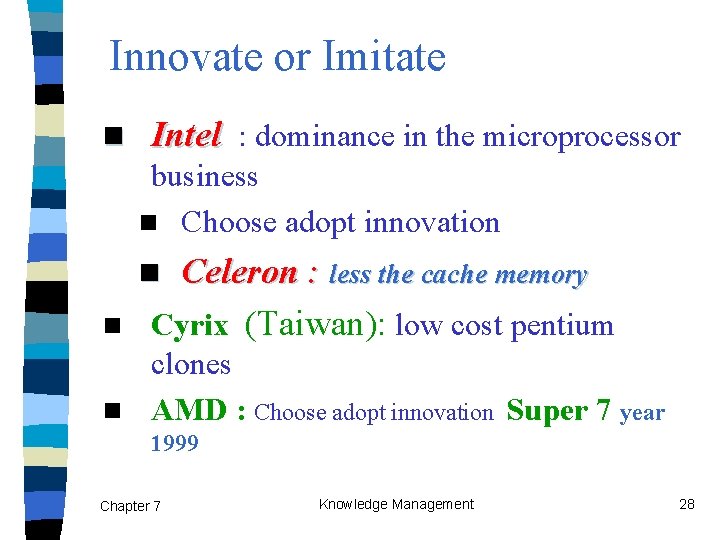 Innovate or Imitate

Intel : dominance in the microprocessor business

Choose adopt innovation

Celeron : less the cache memory

Cyrix (Taiwan): low cost pentium clones

AMD : Choose adopt innovation Super 7 year 1999

Chapter 7

Knowledge Management

28